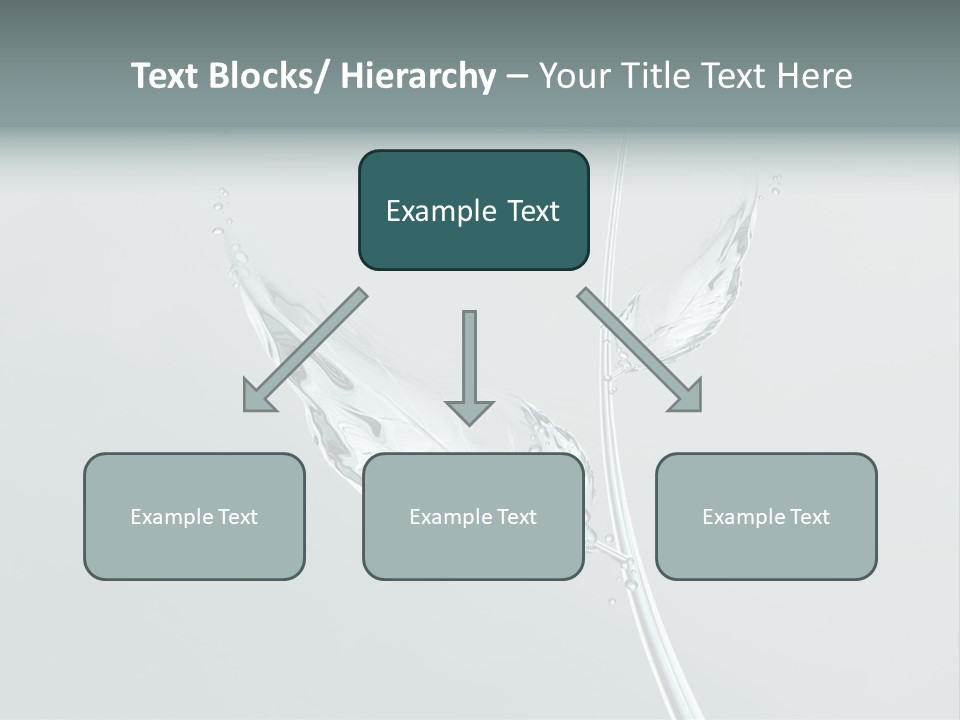 Text Blocks/ Hierarchy – Your Title Text Here

Example Text

Example Text

Example Text

Example Text